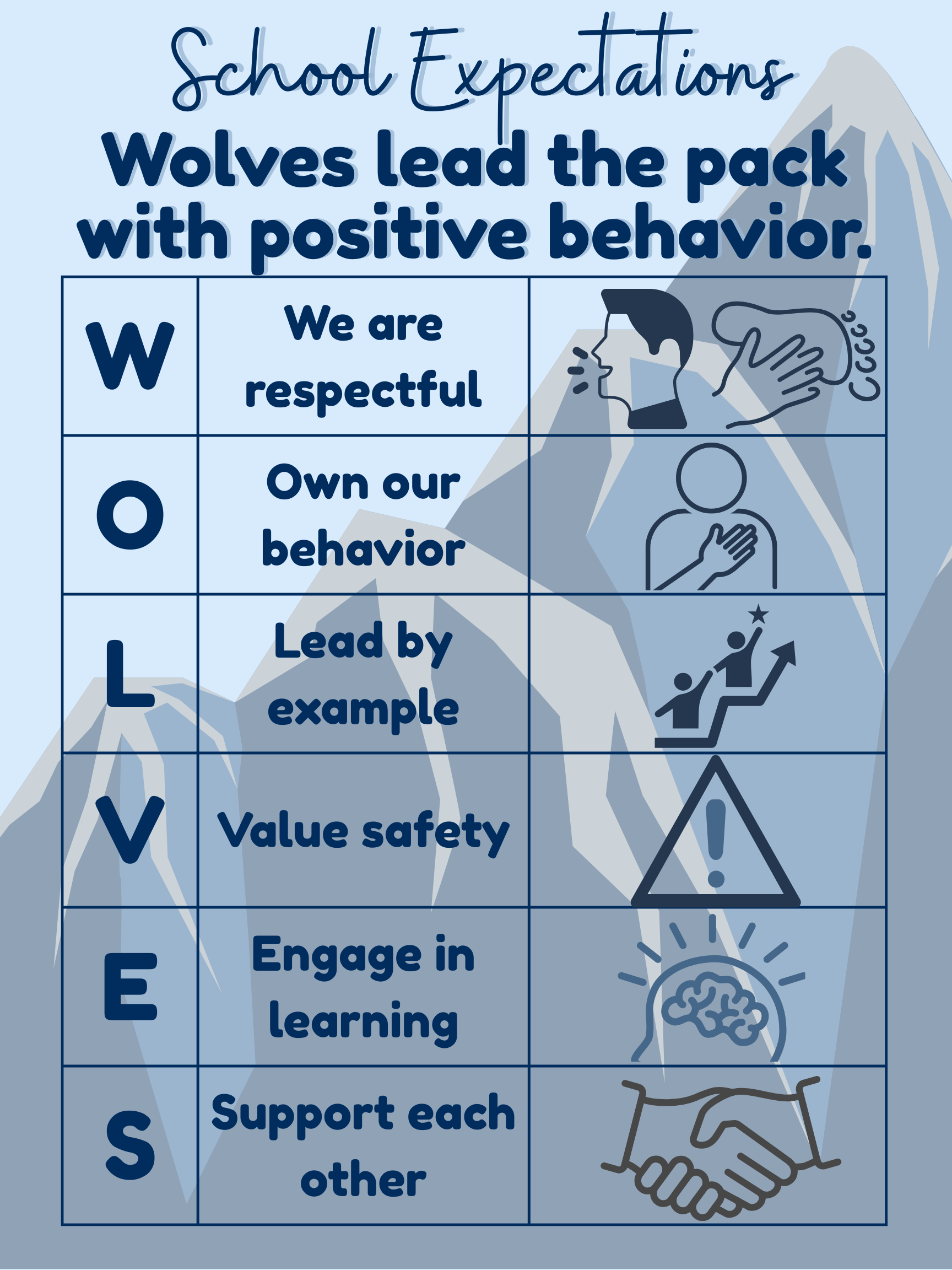 School Expectations

Wolves lead the pack with positive behavior.

| | | |
|---|---|---|
| W | We are respectful | |
| O | Own our behavior | |
| L | Lead by example | |
| V | Value safety | |
| E | Engage in learning | |
| S | Support each other | |